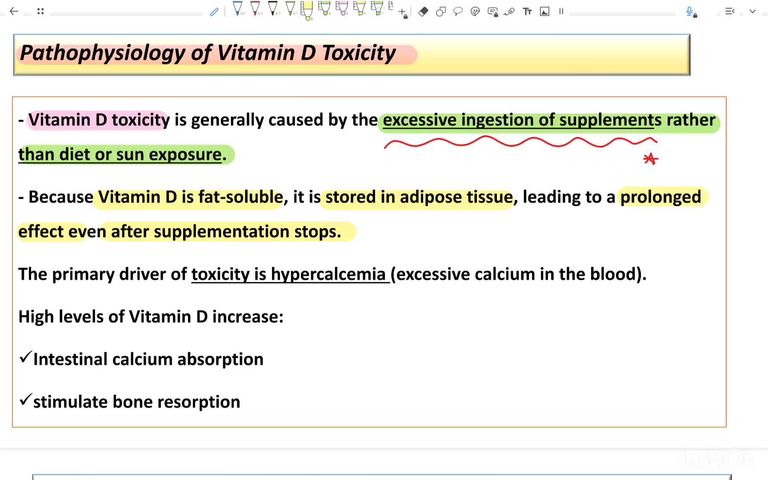 Pathophysiology of Vitamin D Toxicity

- Vitamin D toxicity is generally caused by the excessive ingestion of supplements rather than diet or sun exposure.

- Because Vitamin D is fat-soluble, it is stored in adipose tissue, leading to a prolonged effect even after supplementation stops.

The primary driver of toxicity is hypercalcemia (excessive calcium in the blood).

High levels of Vitamin D increase:

✓Intestinal calcium absorption

✓stimulate bone resorption